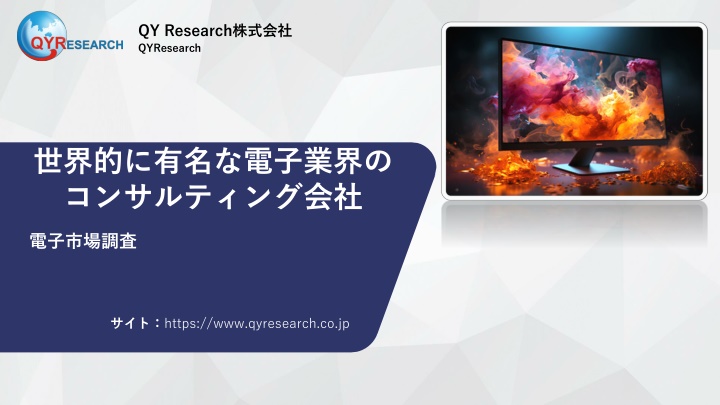 QYRESEARCH

QY Research株式会社
QYResearch

世界的に有名な電子業界のコンサルティング会社

電子市場調査

サイト：https://www.qyresearch.co.jp